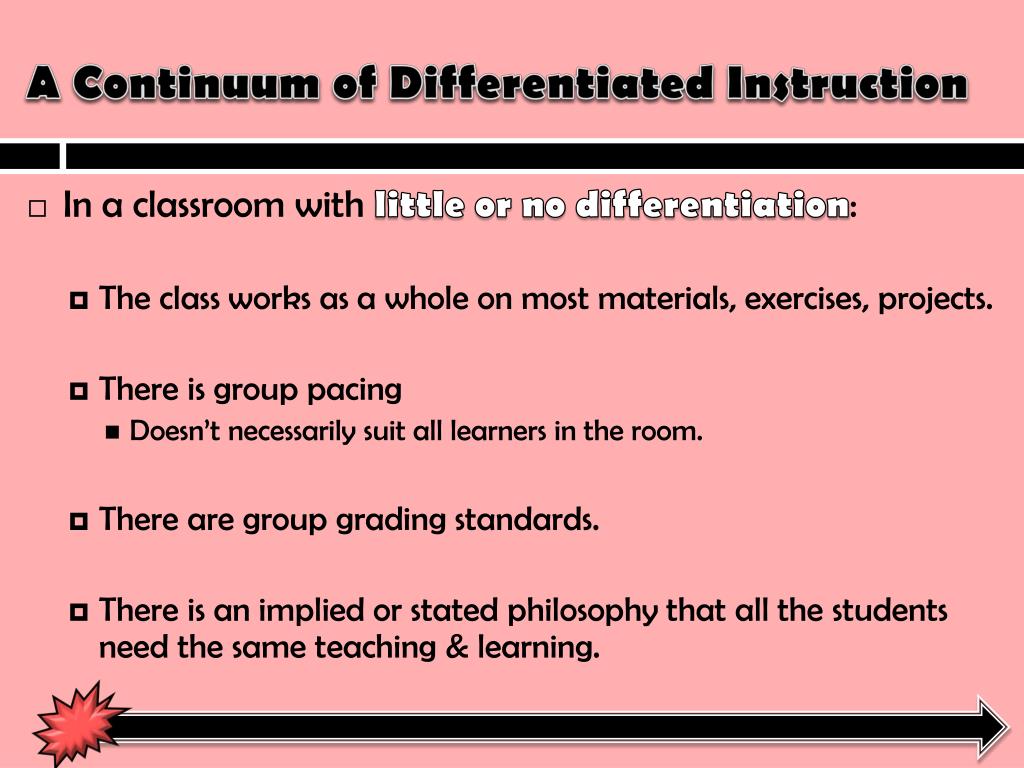 A Continuum of Differentiated Instruction

In a classroom with little or no differentiation:

The class works as a whole on most materials, exercises, projects.

There is group pacing

Doesn't necessarily suit all learners in the room.

There are group grading standards.

There is an implied or stated philosophy that all the students need the same teaching & learning.